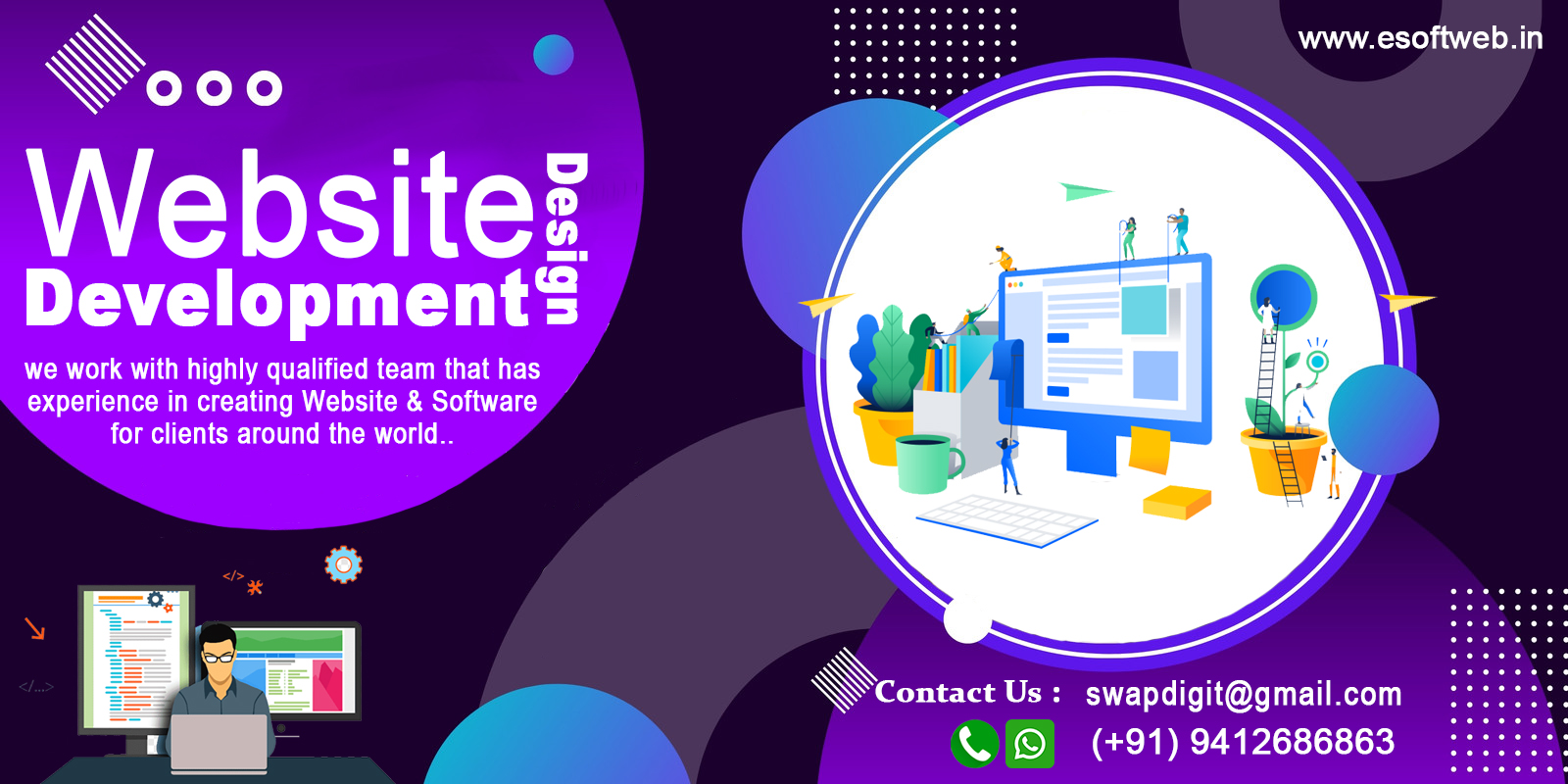 www.esoftweb.in

Website Design
Development

we work with highly qualified team that has experience in creating Website & Software for clients around the world..

</>

</...>

Contact Us : swapdigit@gmail.com
(+91) 9412686863